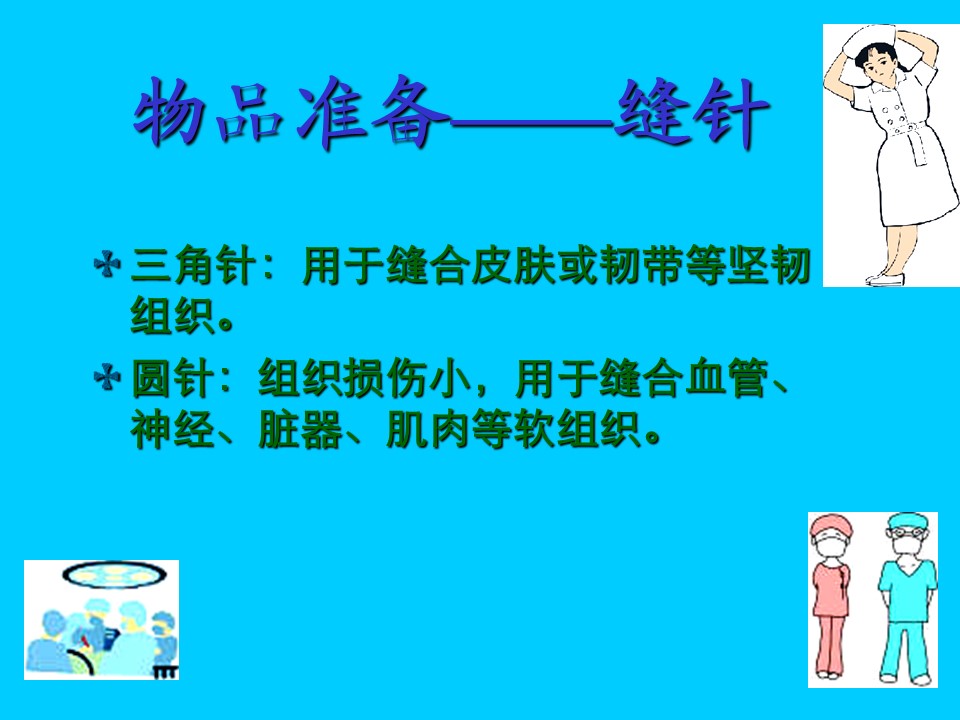 物品准备——缝针

三角针：用于缝合皮肤或韧带等坚韧组织。

圆针：组织损伤小，用于缝合血管、神经、脏器、肌肉等软组织。